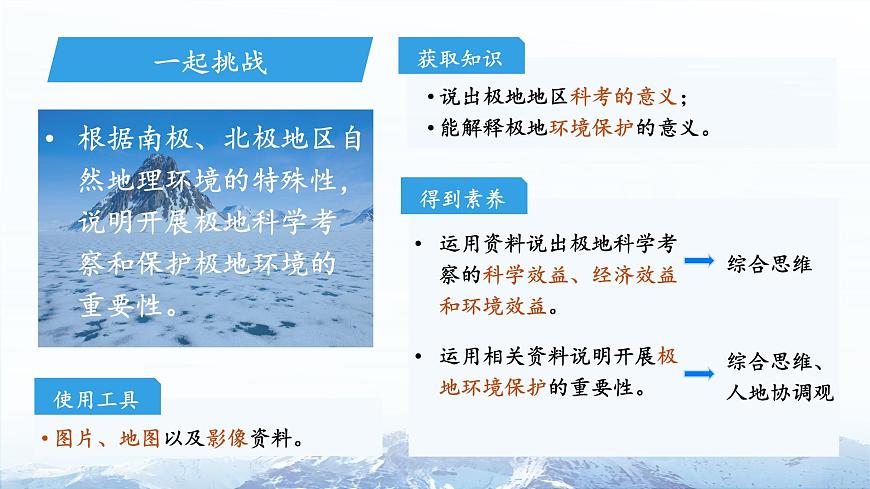 一起挑战

• 根据南极、北极地区自然地理环境的特殊性，说明开展极地科学考察和保护极地环境的重要性。

使用工具

• 图片、地图以及影像资料。

获取知识

• 说出极地地区科考的意义；
• 能解释极地环境保护的意义。

得到素养

• 运用资料说出极地科学考察的科学效益、经济效益和环境效益。 综合思维

• 运用相关资料说明开展极地环境保护的重要性。 综合思维、人地协调观